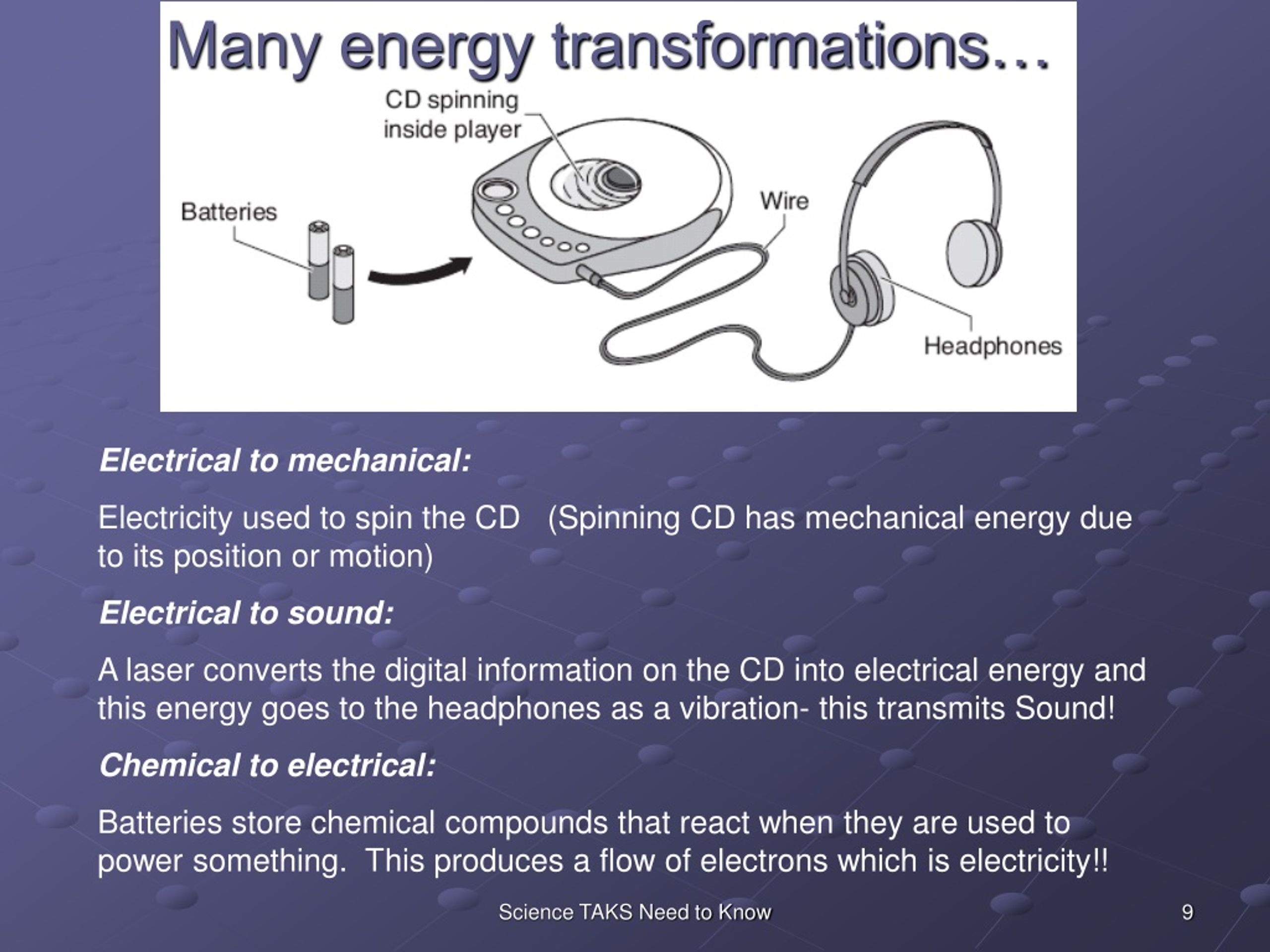 Many energy transformations…

CD spinning inside player

Batteries

Wire

Headphones

Electrical to mechanical:

Electricity used to spin the CD (Spinning CD has mechanical energy due to its position or motion)

Electrical to sound:

A laser converts the digital information on the CD into electrical energy and this energy goes to the headphones as a vibration- this transmits Sound!

Chemical to electrical:

Batteries store chemical compounds that react when they are used to power something. This produces a flow of electrons which is electricity!!

Science TAKS Need to Know

9